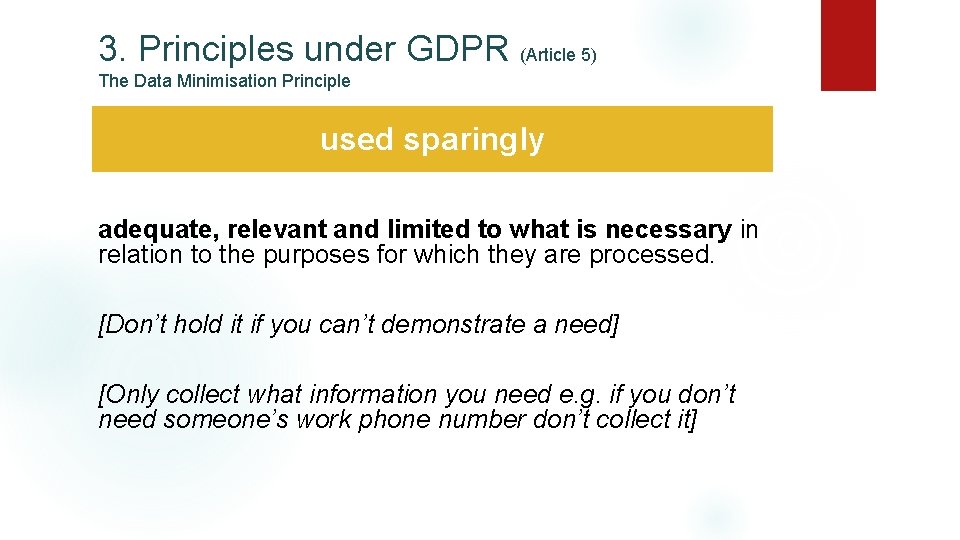 3. Principles under GDPR (Article 5)

The Data Minimisation Principle

used sparingly

adequate, relevant and limited to what is necessary in relation to the purposes for which they are processed.

[Don’t hold it if you can’t demonstrate a need]

[Only collect what information you need e.g. if you don’t need someone’s work phone number don’t collect it]